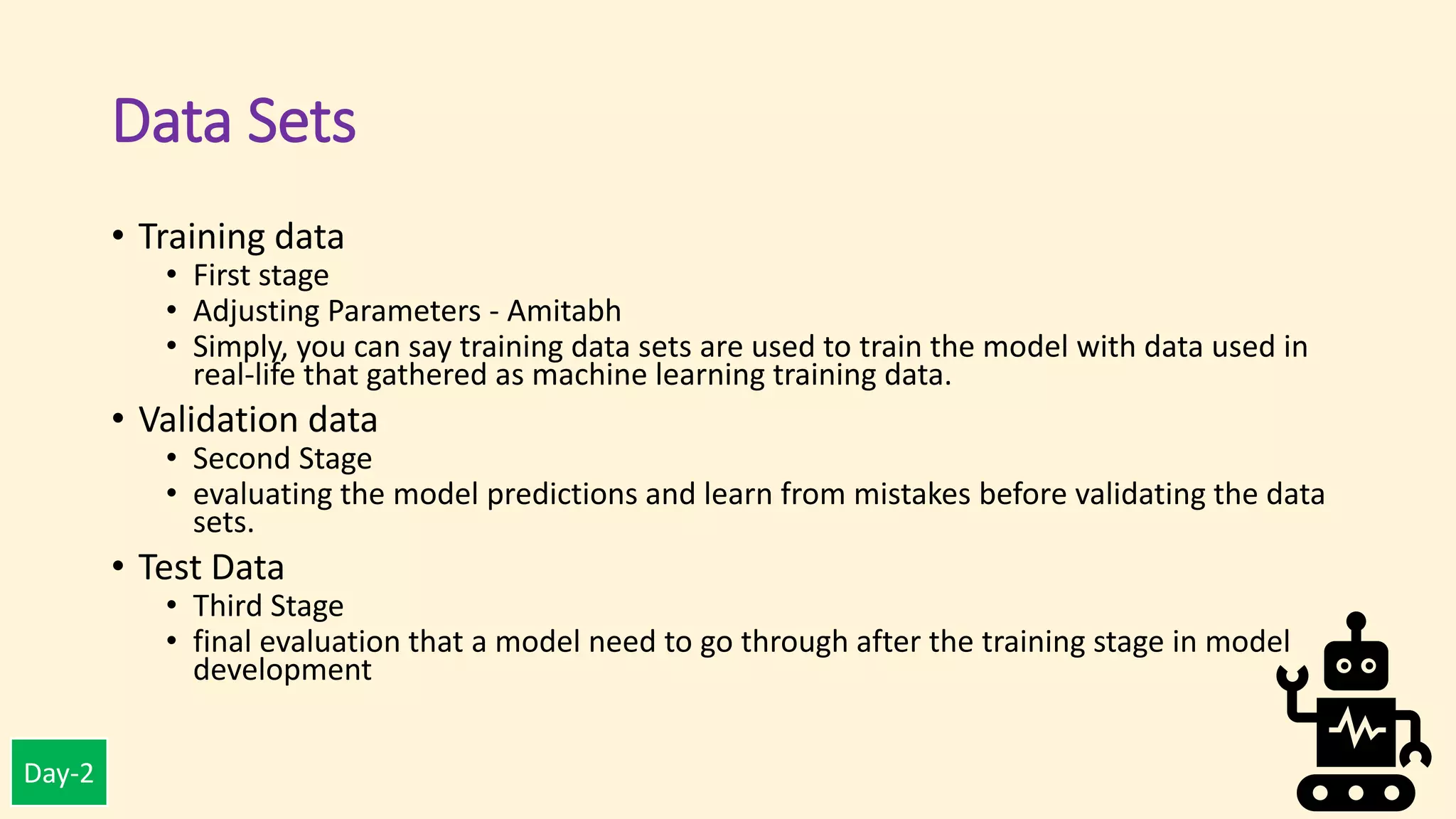 Data Sets

• Training data
 • First stage
 • Adjusting Parameters - Amitabh
 • Simply, you can say training data sets are used to train the model with data used in real-life that gathered as machine learning training data.
• Validation data
 • Second Stage
 • evaluating the model predictions and learn from mistakes before validating the data sets.
• Test Data
 • Third Stage
 • final evaluation that a model need to go through after the training stage in model development

Day-2